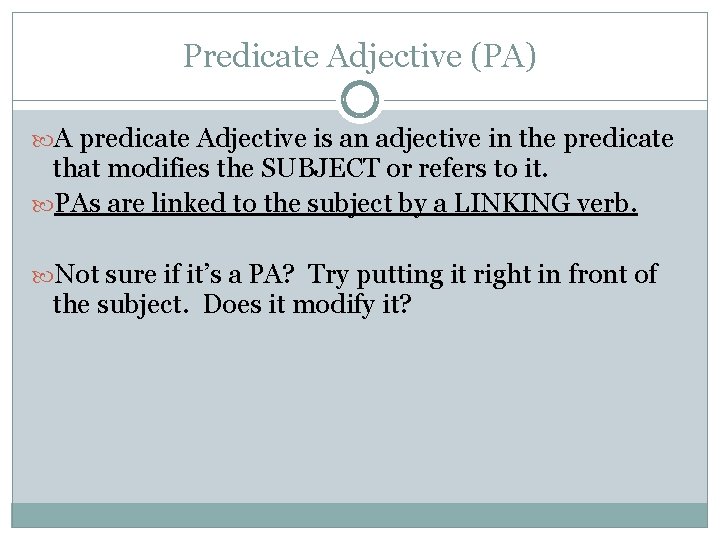 Predicate Adjective (PA)

A predicate Adjective is an adjective in the predicate that modifies the SUBJECT or refers to it.

PAs are linked to the subject by a LINKING verb.

Not sure if it's a PA?  Try putting it right in front of the subject.  Does it modify it?